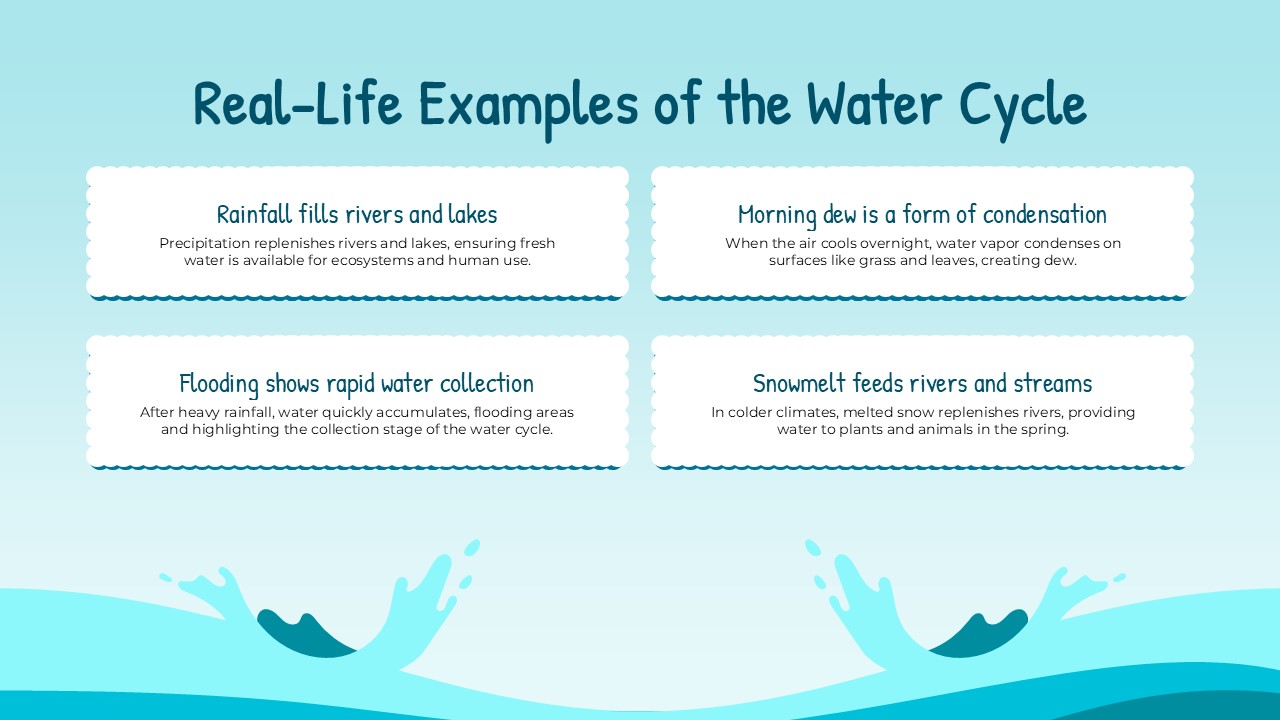 Real-Life Examples of the Water Cycle

Rainfall fills rivers and lakes

Precipitation replenishes rivers and lakes, ensuring fresh water is available for ecosystems and human use.

Morning dew is a form of condensation

When the air cools overnight, water vapor condenses on surfaces like grass and leaves, creating dew.

Flooding shows rapid water collection

After heavy rainfall, water quickly accumulates, flooding areas and highlighting the collection stage of the water cycle.

Snowmelt feeds rivers and streams

In colder climates, melted snow replenishes rivers, providing water to plants and animals in the spring.